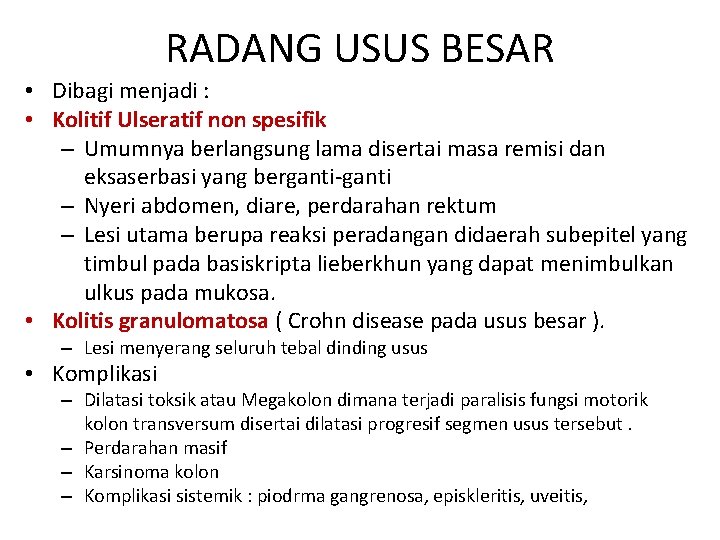 RADANG USUS BESAR

• Dibagi menjadi :
• Kolitif Ulseratif non spesifik
– Umumnya berlangsung lama disertai masa remisi dan eksaserbasi yang berganti-ganti
– Nyeri abdomen, diare, perdarahan rektum
– Lesi utama berupa reaksi peradangan didaerah subepitel yang timbul pada basiskripta lieberkhun yang dapat menimbulkan ulkus pada mukosa.
• Kolitis granulomatosa ( Crohn disease pada usus besar ).
– Lesi menyerang seluruh tebal dinding usus
• Komplikasi
– Dilatasi toksik atau Megakolon dimana terjadi paralisis fungsi motorik kolon transversum disertai dilatasi progresif segmen usus tersebut .
– Perdarahan masif
– Karsinoma kolon
– Komplikasi sistemik : piodrma gangrenosa, episkleritis, uveitis,